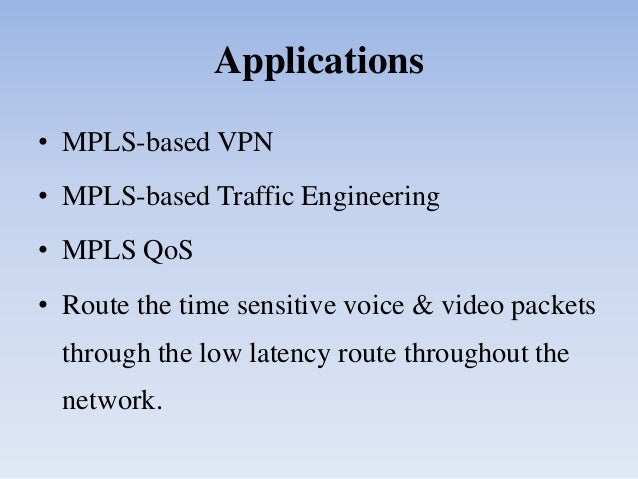 Applications

• MPLS-based VPN

• MPLS-based Traffic Engineering

• MPLS QoS

• Route the time sensitive voice & video packets through the low latency route throughout the network.